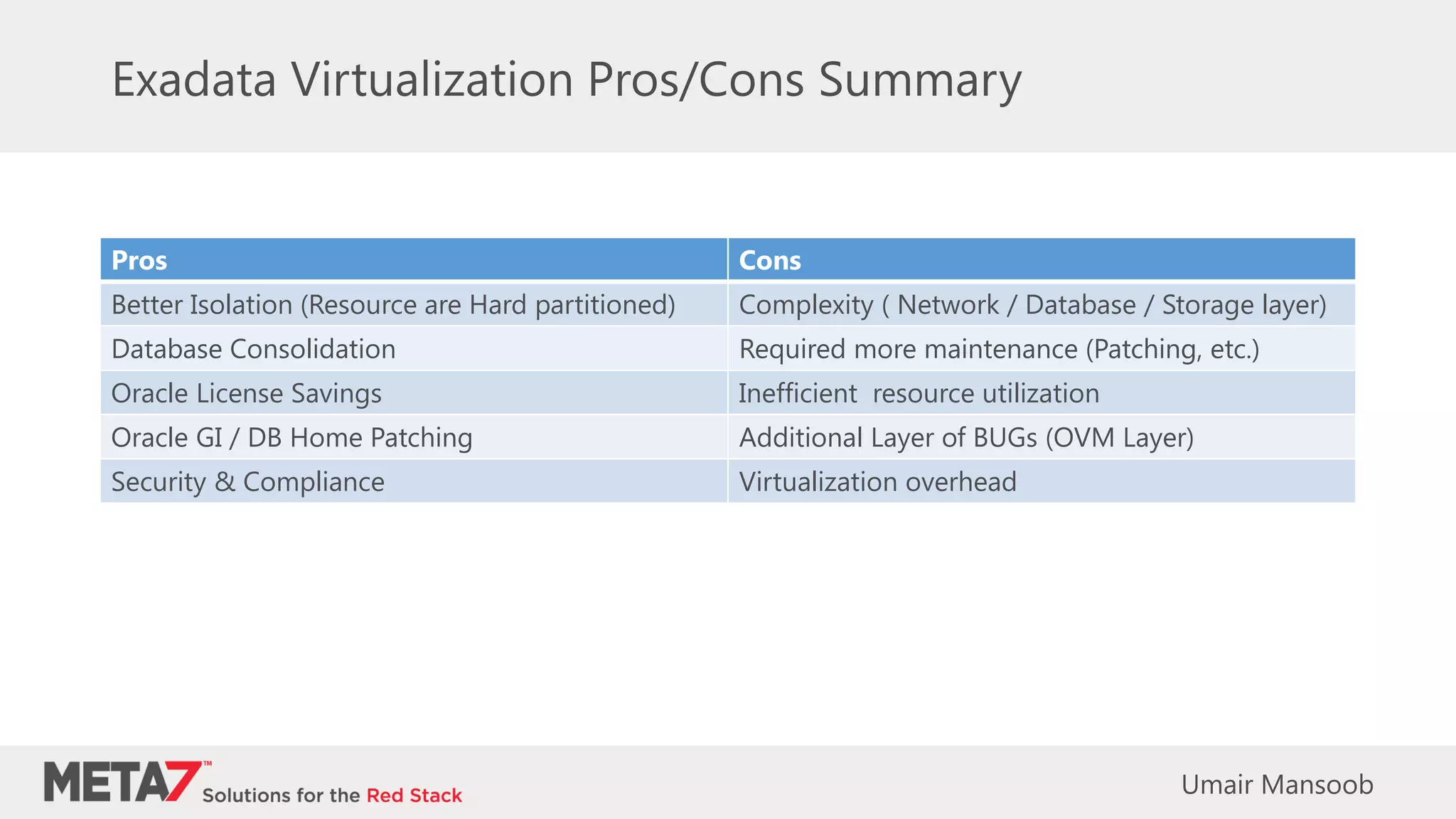 Exadata Virtualization Pros/Cons Summary

| Pros | Cons |
|---|---|
| Better Isolation (Resource are Hard partitioned) | Complexity ( Network / Database / Storage layer) |
| Database Consolidation | Required more maintenance (Patching, etc.) |
| Oracle License Savings | Inefficient resource utilization |
| Oracle GI / DB Home Patching | Additional Layer of BUGs (OVM Layer) |
| Security & Compliance | Virtualization overhead |

META7™ Solutions for the Red Stack

Umair Mansoob